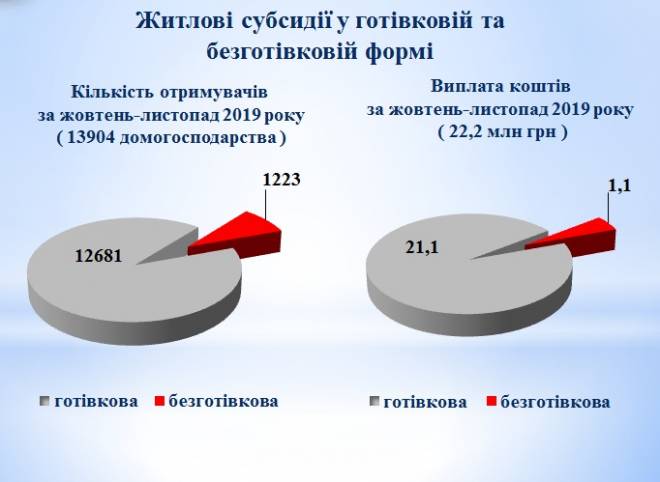 Житлові субсидії у готівковій та безготівковій формі

Кількість отримувачів за жовтень-листопад 2019 року ( 13904 домогосподарства )

1223

12681

готівкова безготівкова

Виплата коштів за жовтень-листопад 2019 року ( 22,2 млн грн )

1,1

21,1

готівкова безготівкова